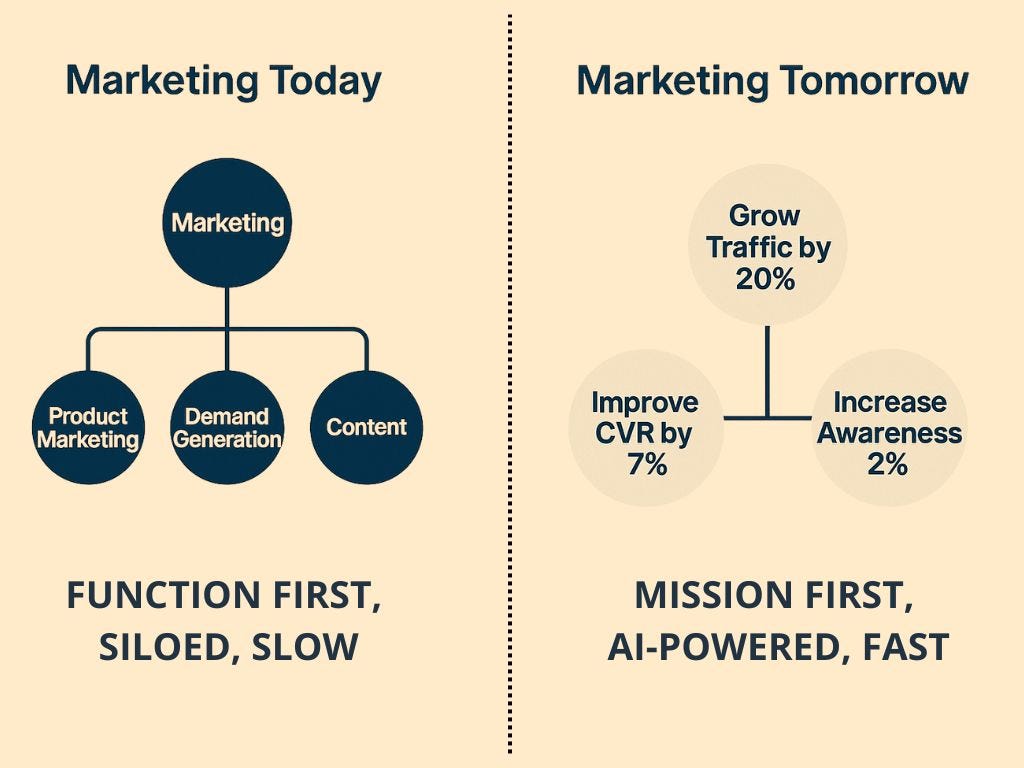 Marketing Today

Marketing

Product Marketing

Demand Generation

Content

FUNCTION FIRST, SILOED, SLOW

Marketing Tomorrow

Grow Traffic by 20%

Improve CVR by 7%

Increase Awareness 2%

MISSION FIRST, AI-POWERED, FAST